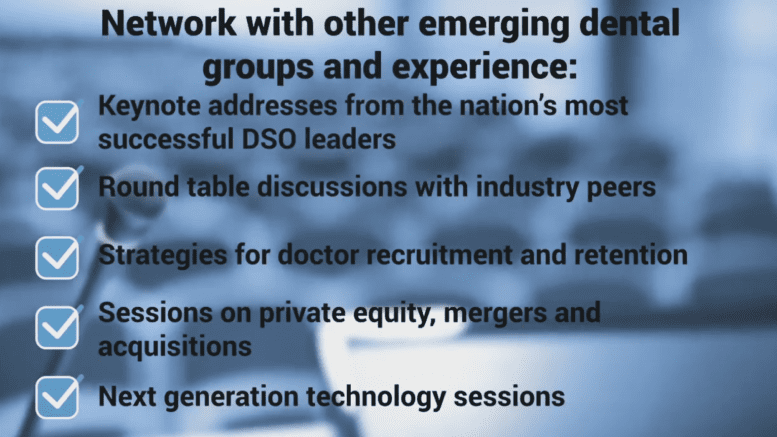 Network with other emerging dental groups and experience:

Keynote addresses from the nation's most successful DSO leaders

Round table discussions with industry peers

Strategies for doctor recruitment and retention

Sessions on private equity, mergers and acquisitions

Next generation technology sessions